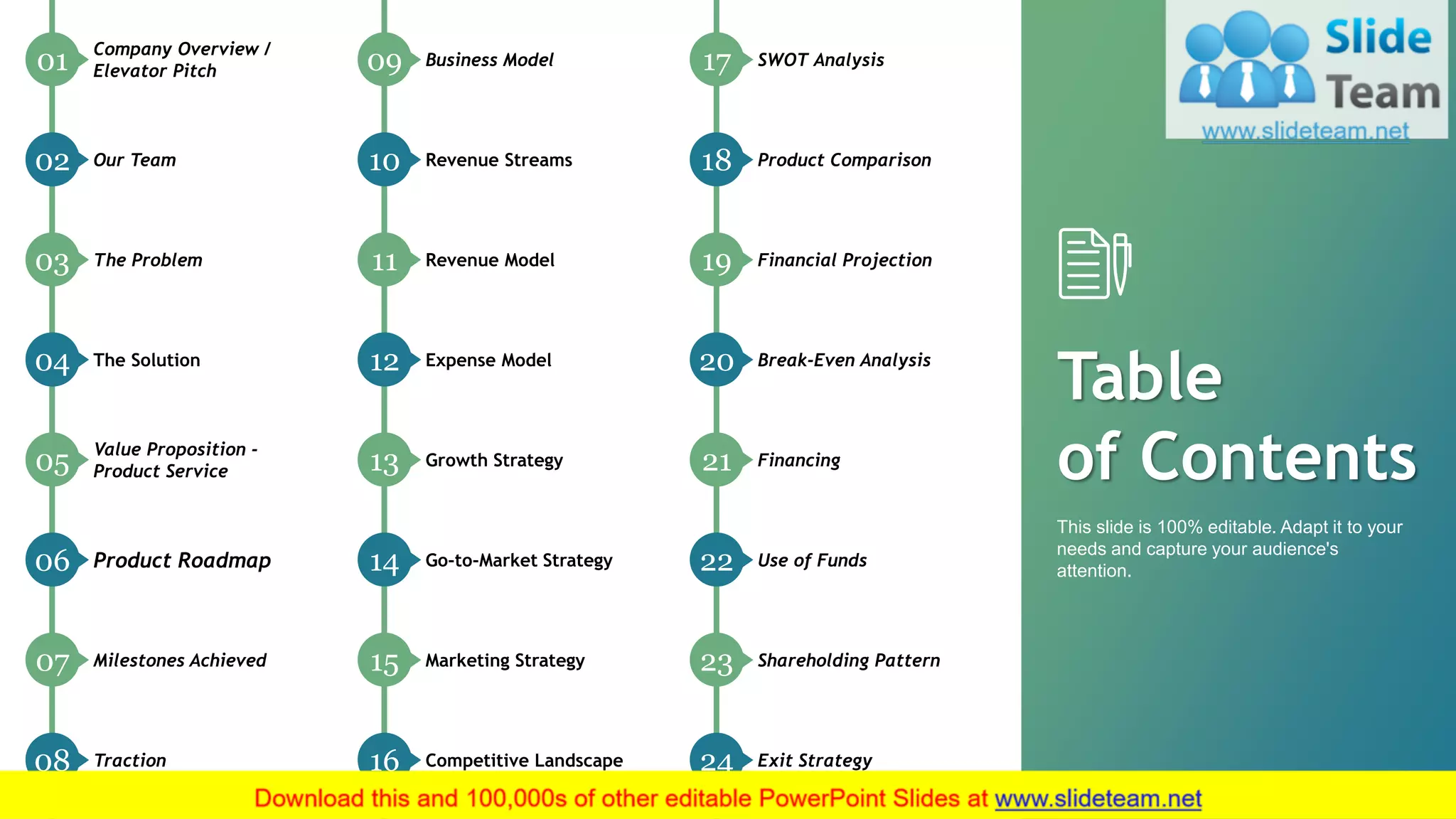 01 Company Overview / Elevator Pitch

02 Our Team

03 The Problem

04 The Solution

05 Value Proposition - Product Service

06 Product Roadmap

07 Milestones Achieved

08 Traction

09 Business Model

10 Revenue Streams

11 Revenue Model

12 Expense Model

13 Growth Strategy

14 Go-to-Market Strategy

15 Marketing Strategy

16 Competitive Landscape

17 SWOT Analysis

18 Product Comparison

19 Financial Projection

20 Break-Even Analysis

21 Financing

22 Use of Funds

23 Shareholding Pattern

24 Exit Strategy

Slide Team
www.slideteam.net

Table of Contents

This slide is 100% editable. Adapt it to your needs and capture your audience's attention.

Download this and 100,000s of other editable PowerPoint Slides at www.slideteam.net